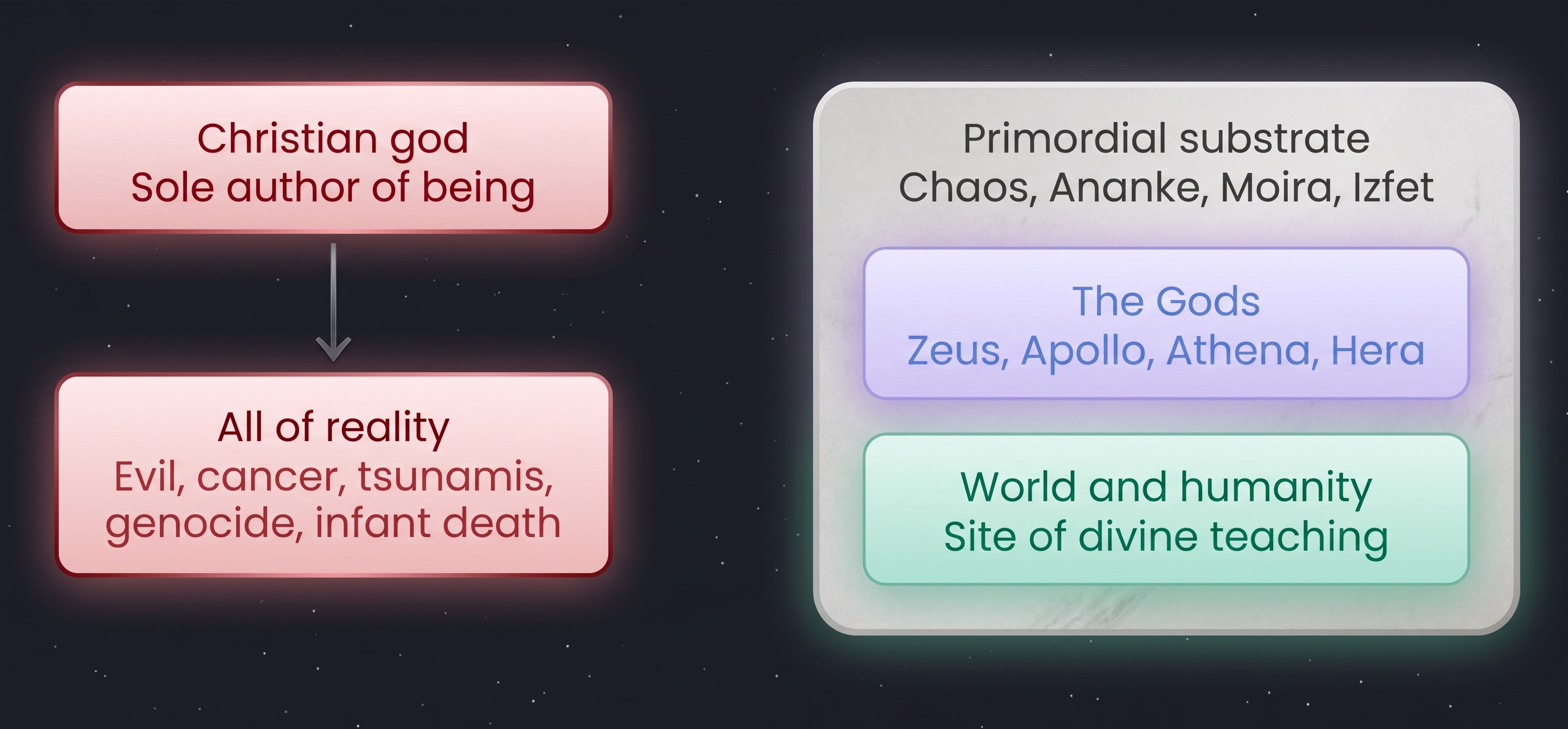 Christian god
Sole author of being

All of reality
Evil, cancer, tsunamis, genocide, infant death

Primordial substrate
Chaos, Ananke, Moira, Izfet

The Gods
Zeus, Apollo, Athena, Hera

World and humanity
Site of divine teaching